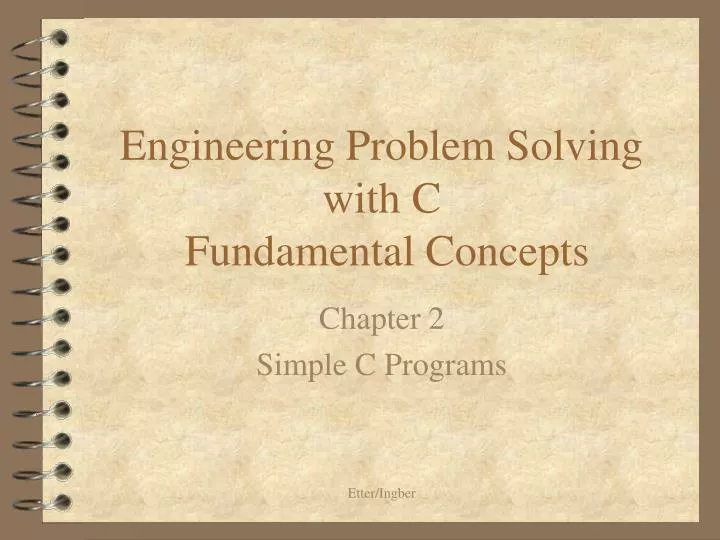 Engineering Problem Solving with C
Fundamental Concepts

Chapter 2

Simple C Programs

Etter/Ingber